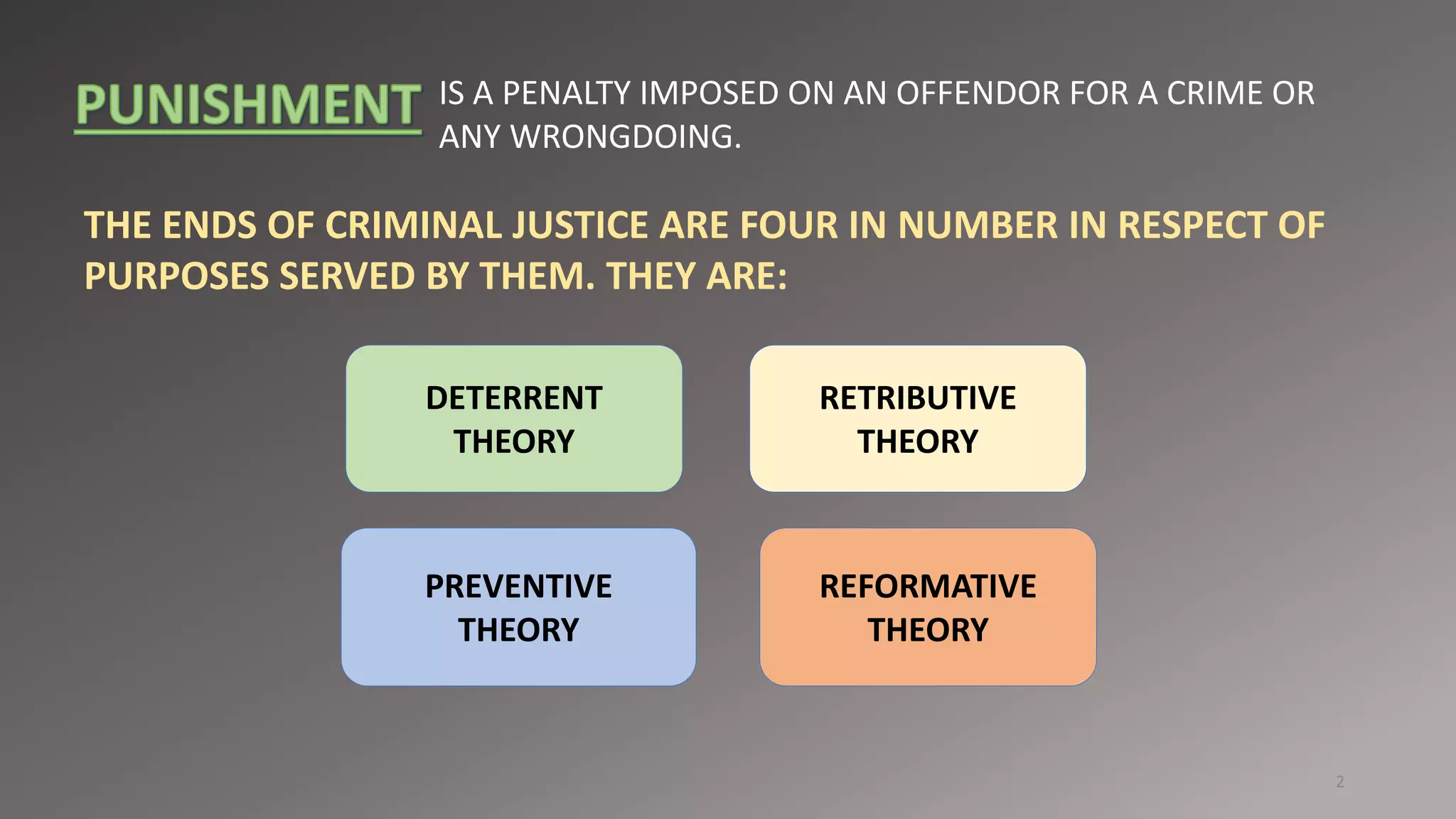 PUNISHMENT IS A PENALTY IMPOSED ON AN OFFENDOR FOR A CRIME OR ANY WRONGDOING.

THE ENDS OF CRIMINAL JUSTICE ARE FOUR IN NUMBER IN RESPECT OF PURPOSES SERVED BY THEM. THEY ARE:

DETERRENT THEORY

RETRIBUTIVE THEORY

PREVENTIVE THEORY

REFORMATIVE THEORY

2